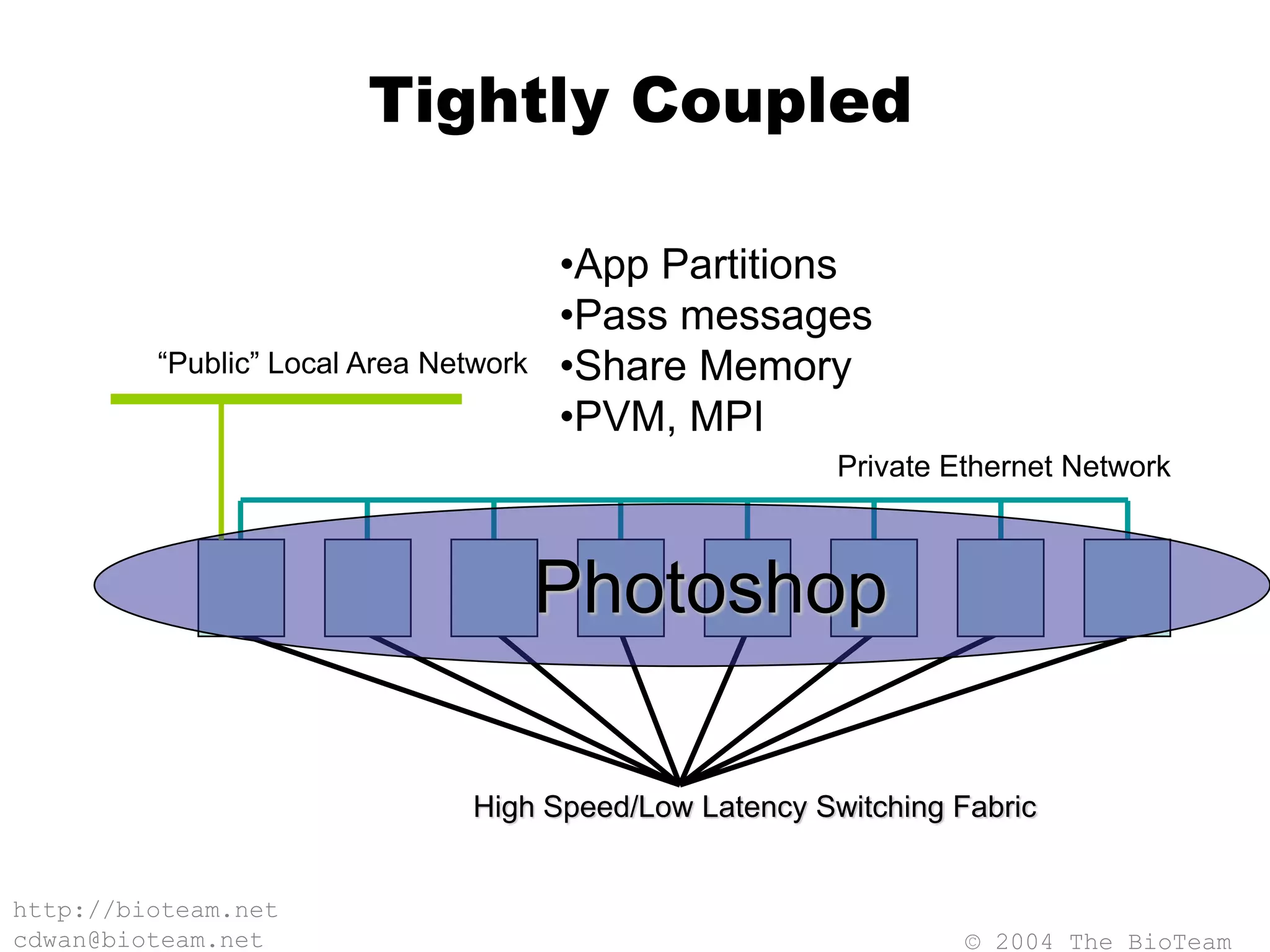 Tightly Coupled

•App Partitions
•Pass messages
•Share Memory
•PVM, MPI

“Public” Local Area Network

Private Ethernet Network

Photoshop

High Speed/Low Latency Switching Fabric

http://bioteam.net
cdwan@bioteam.net

© 2004 The BioTeam